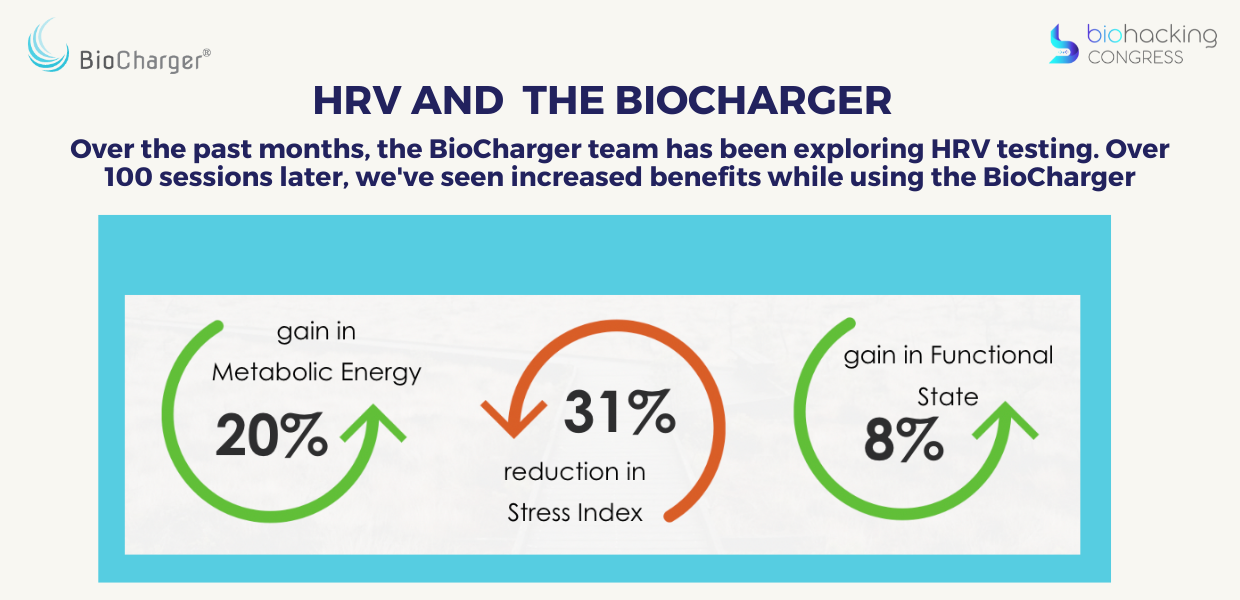 BioCharger®

biohacking CONGRESS

HRV AND THE BIOCHARGER

Over the past months, the BioCharger team has been exploring HRV testing. Over 100 sessions later, we've seen increased benefits while using the BioCharger

gain in Metabolic Energy
20%

31%
reduction in Stress Index

gain in Functional State
8%